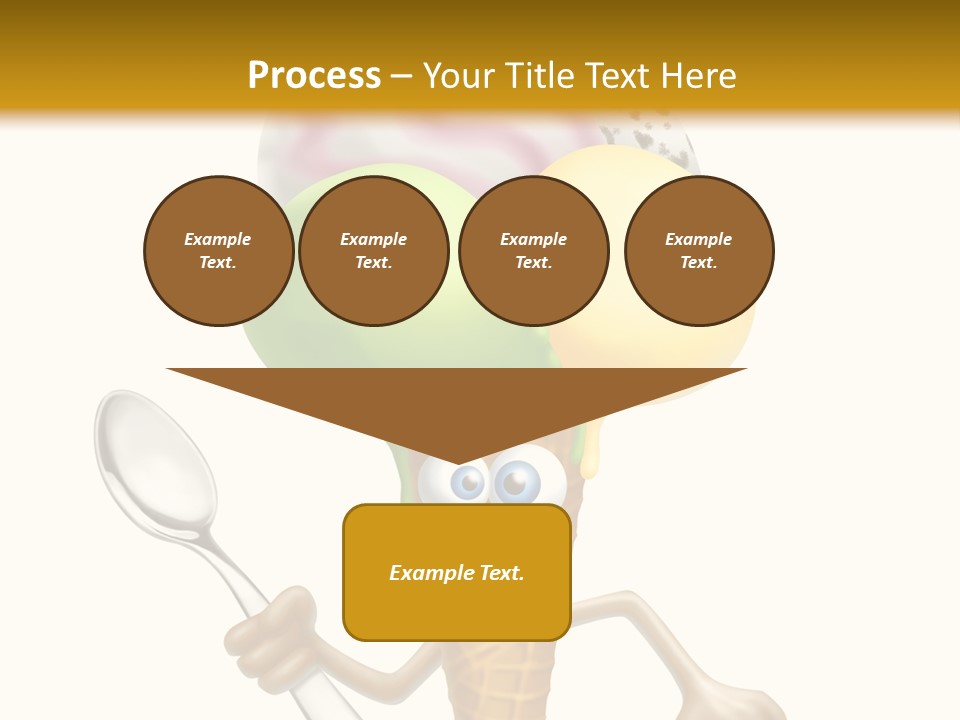 Process – Your Title Text Here

Example Text.

Example Text.

Example Text.

Example Text.

Example Text.